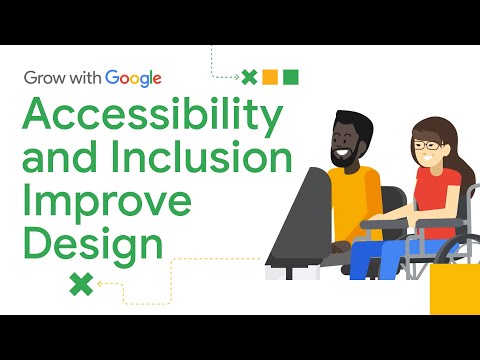 Grow with Google

Accessibility and Inclusion Improve Design